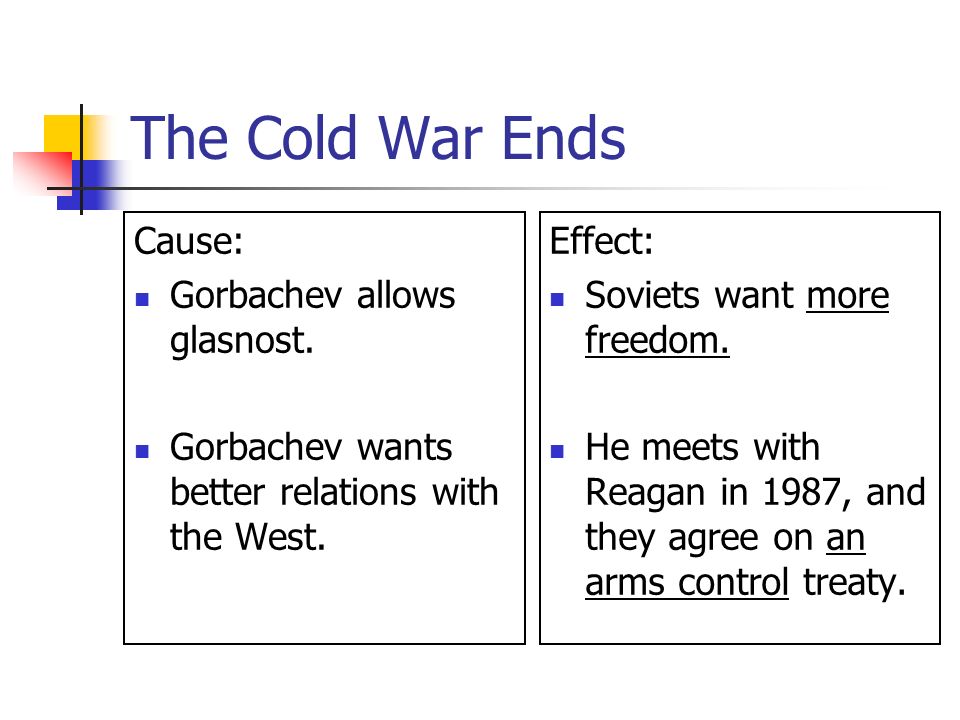 The Cold War Ends

Cause:

- Gorbachev allows glasnost.

- Gorbachev wants better relations with the West.

Effect:

- Soviets want more freedom.

- He meets with Reagan in 1987, and they agree on an arms control treaty.